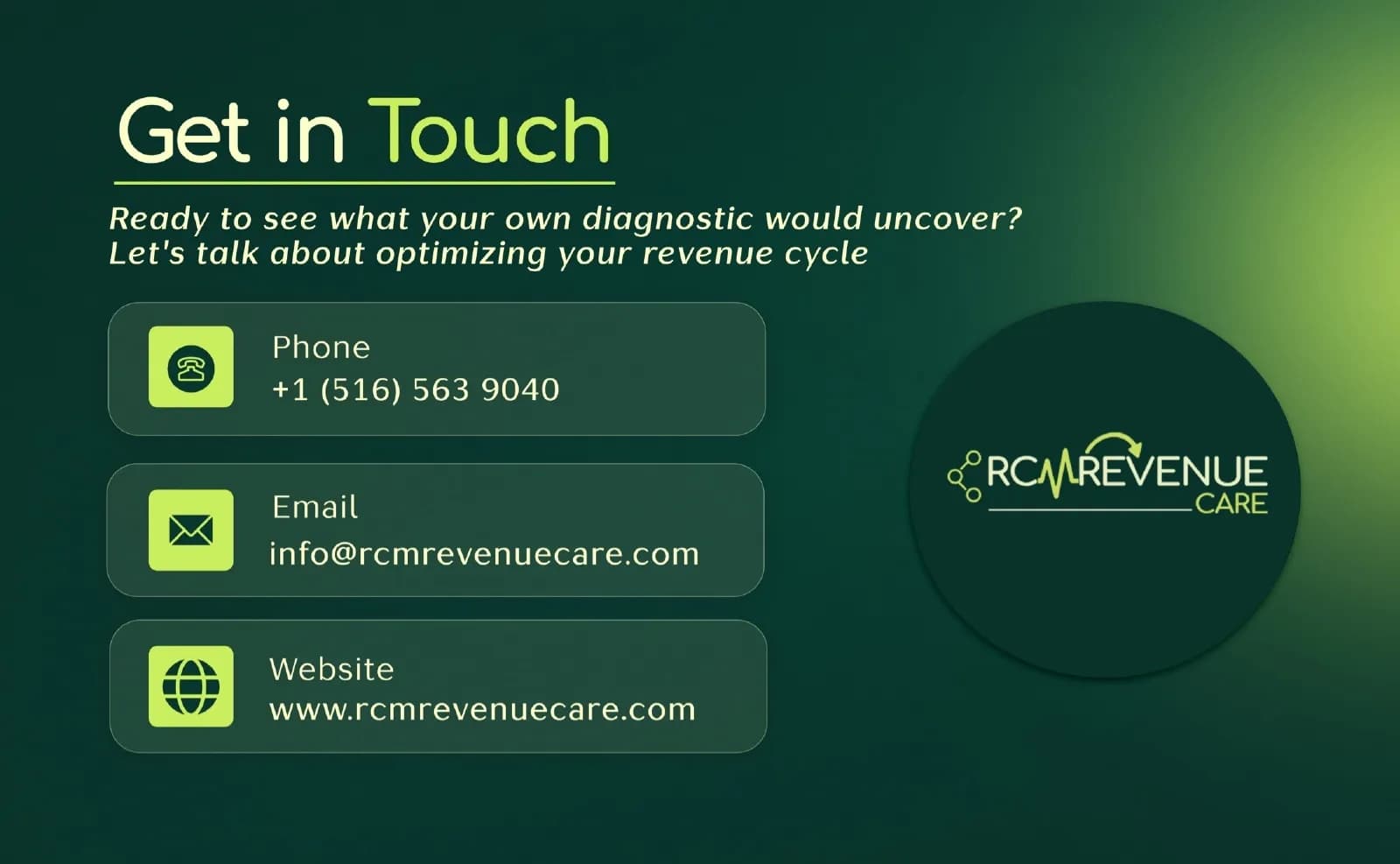 Get in Touch

Ready to see what your own diagnostic would uncover?
Let's talk about optimizing your revenue cycle

Phone
+1 (516) 563 9040

Email
info@rcmrevenuecare.com

Website
www.rcmrevenuecare.com

RCMREVENUE CARE